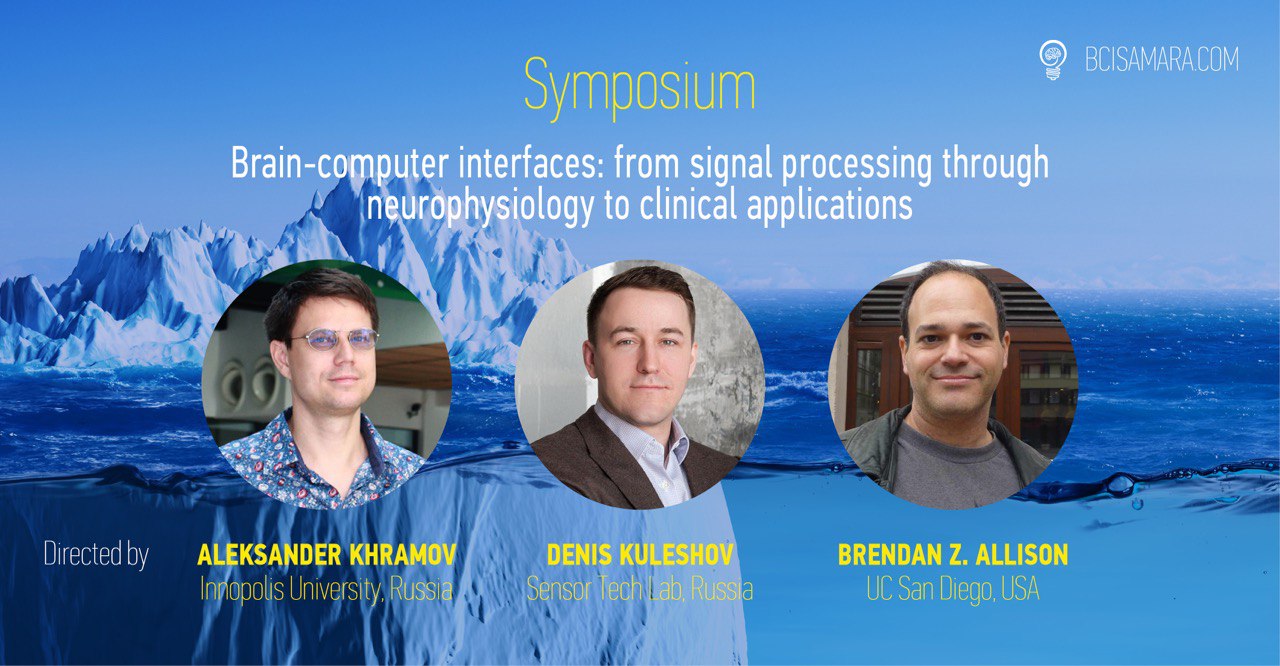 BCISAMARA.COM

Symposium

Brain-computer interfaces: from signal processing through neurophysiology to clinical applications

Directed by

ALEKSANDER KHRAMOV
Innopolis University, Russia

DENIS KULESHOV
Sensor Tech Lab, Russia

BRENDAN Z. ALLISON
UC San Diego, USA